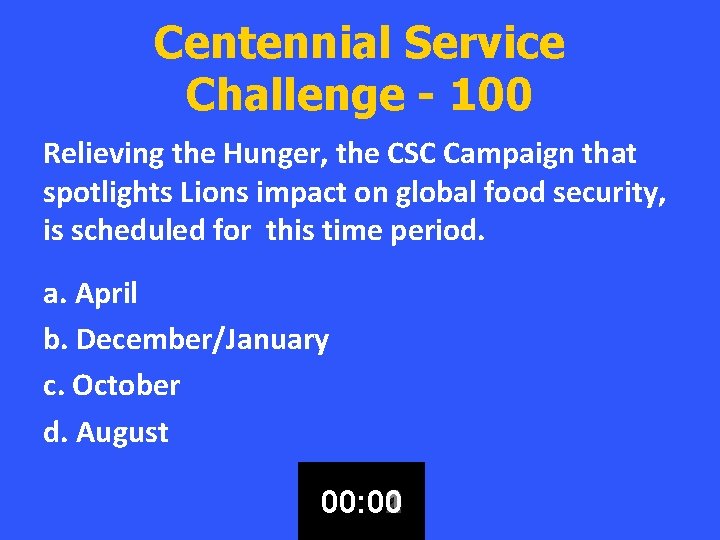 Centennial Service Challenge - 100

Relieving the Hunger, the CSC Campaign that spotlights Lions impact on global food security, is scheduled for this time period.

a. April

b. December/January

c. October

d. August

00:00